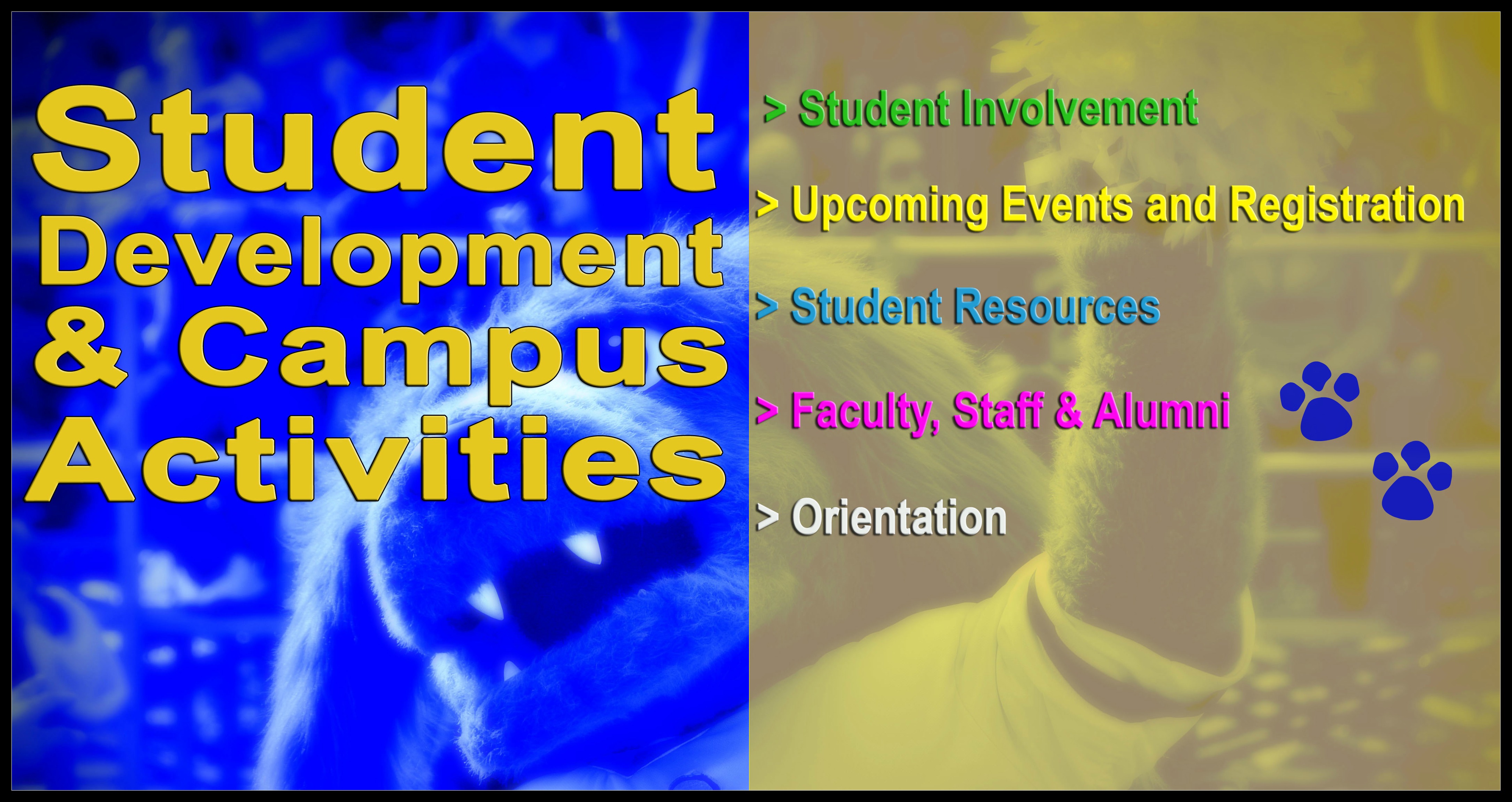 Student Development & Campus Activities

> Student Involvement

> Upcoming Events and Registration

> Student Resources

> Faculty, Staff & Alumni

> Orientation